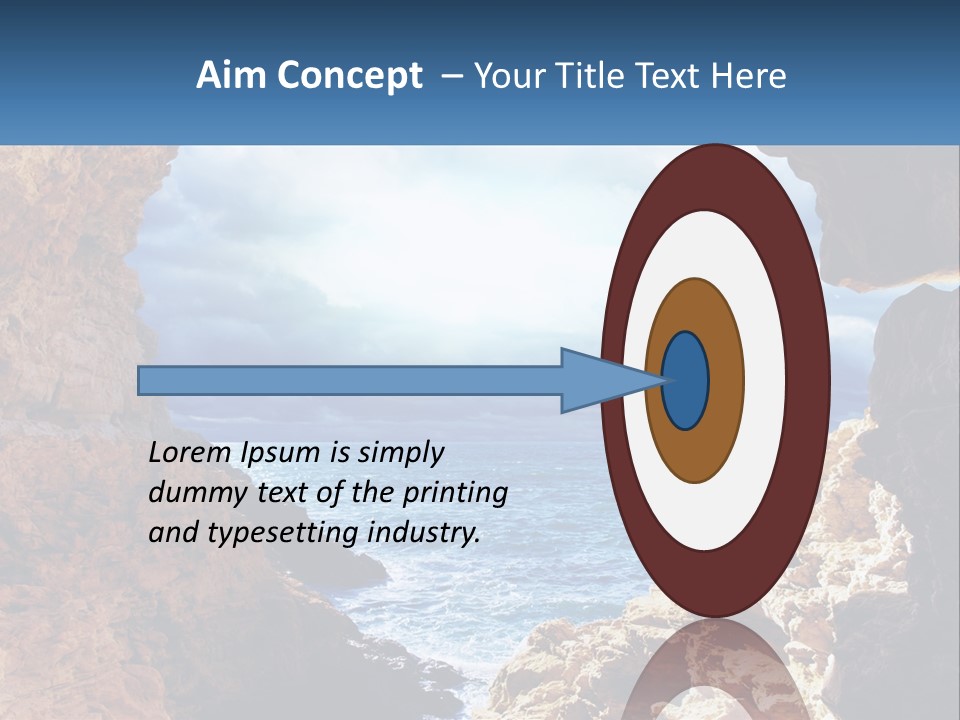 Aim Concept – Your Title Text Here

Lorem Ipsum is simply dummy text of the printing and typesetting industry.